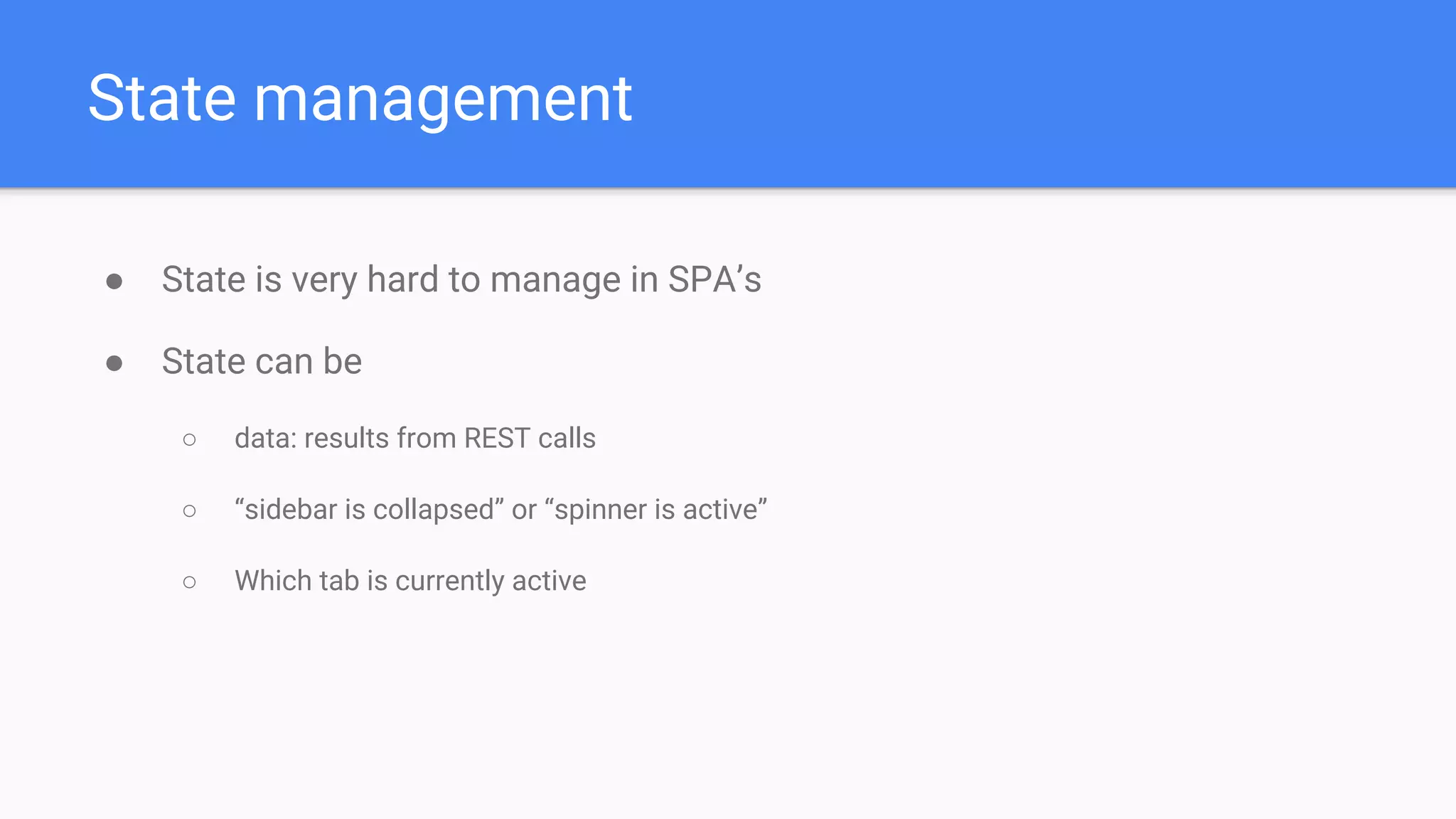 State management

- State is very hard to manage in SPA’s
- State can be
  - data: results from REST calls
  - “sidebar is collapsed” or “spinner is active”
  - Which tab is currently active